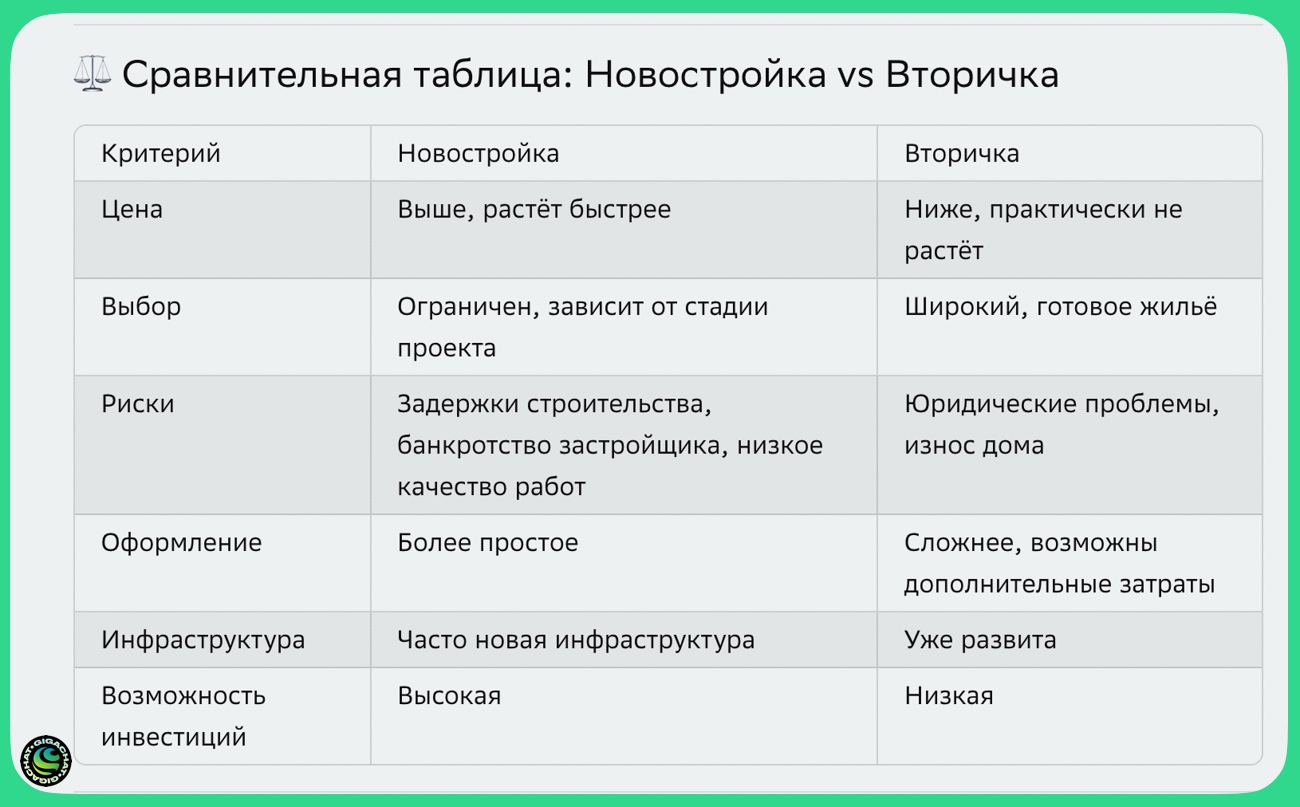 ⚖️ Сравнительная таблица: Новостройка vs Вторичка

| Критерий | Новостройка | Вторичка |
|---|---|---|
| Цена | Выше, растёт быстрее | Ниже, практически не растёт |
| Выбор | Ограничен, зависит от стадии проекта | Широкий, готовое жильё |
| Риски | Задержки строительства, банкротство застройщика, низкое качество работ | Юридические проблемы, износ дома |
| Оформление | Более простое | Сложнее, возможны дополнительные затраты |
| Инфраструктура | Часто новая инфраструктура | Уже развита |
| Возможность инвестиций | Высокая | Низкая |

GIGACHAT·GIGACHAT·